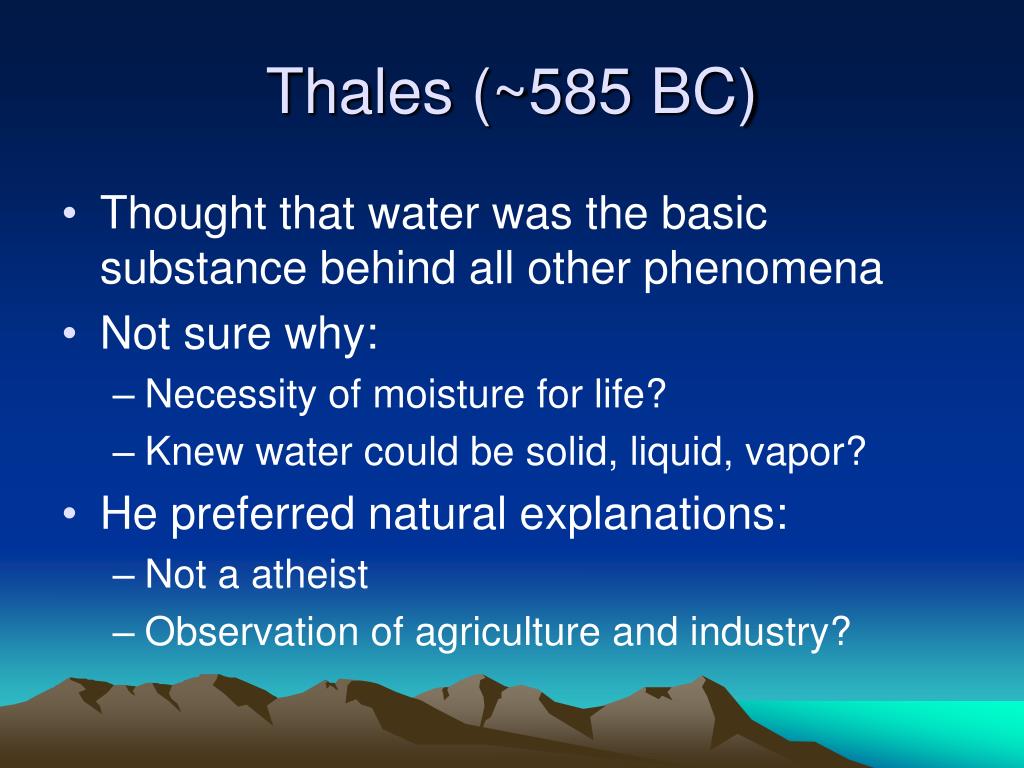 Thales (~585 BC)

• Thought that water was the basic substance behind all other phenomena
• Not sure why:
– Necessity of moisture for life?
– Knew water could be solid, liquid, vapor?
• He preferred natural explanations:
– Not a atheist
– Observation of agriculture and industry?